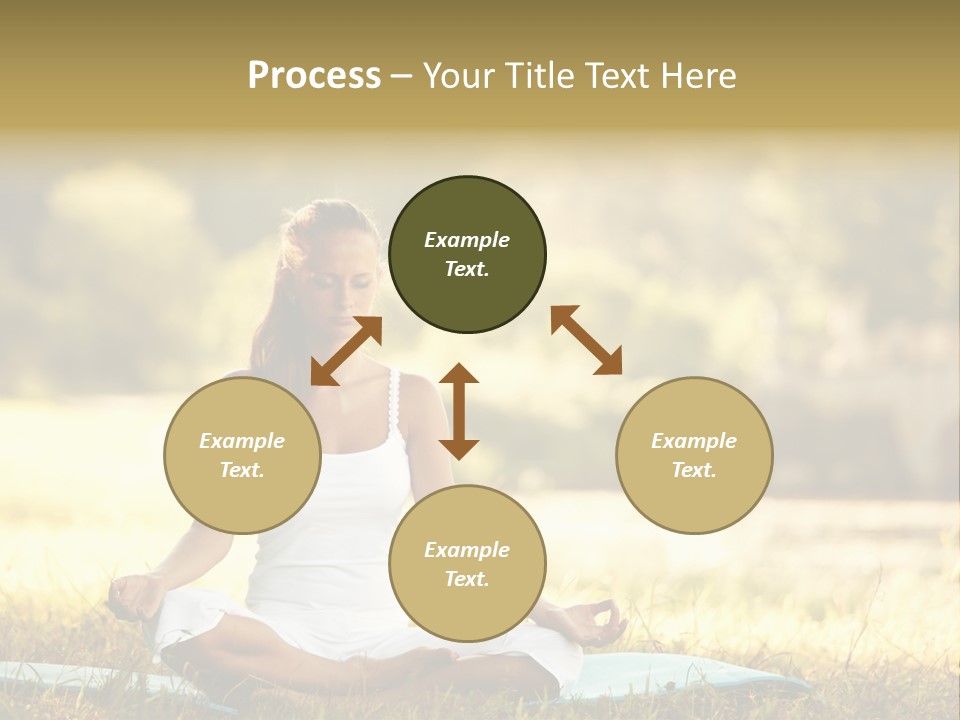 Process – Your Title Text Here

Example Text.

Example Text.

Example Text.

Example Text.